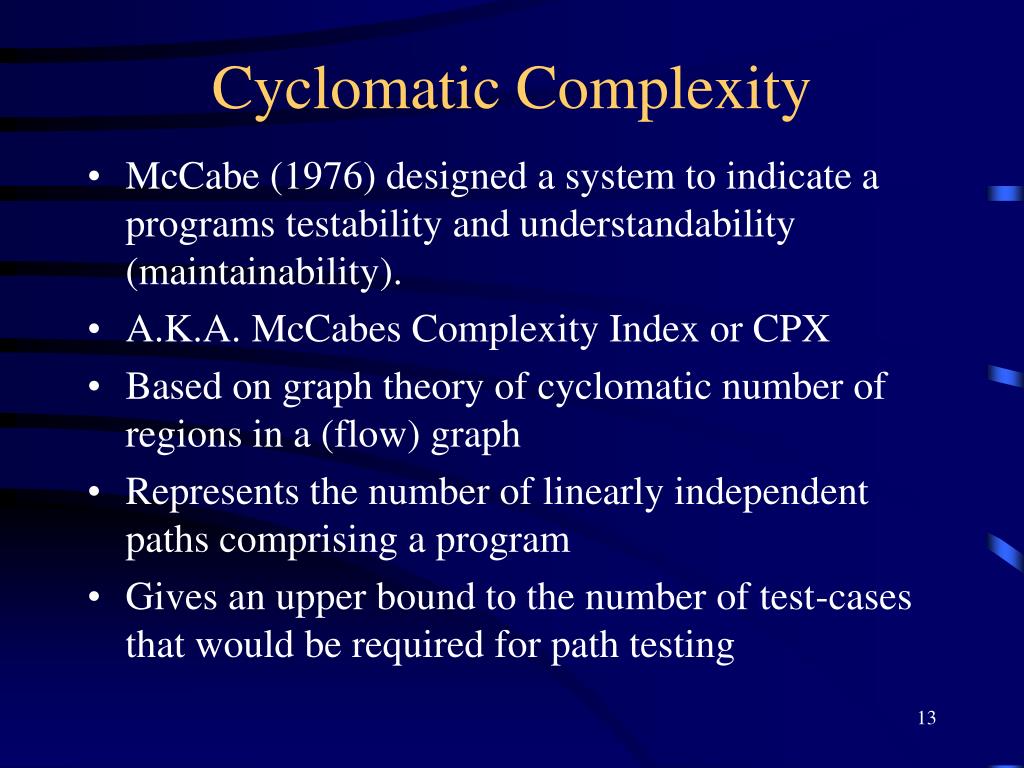 Cyclomatic Complexity

• McCabe (1976) designed a system to indicate a programs testability and understandability (maintainability).
• A.K.A. McCabes Complexity Index or CPX
• Based on graph theory of cyclomatic number of regions in a (flow) graph
• Represents the number of linearly independent paths comprising a program
• Gives an upper bound to the number of test-cases that would be required for path testing

13